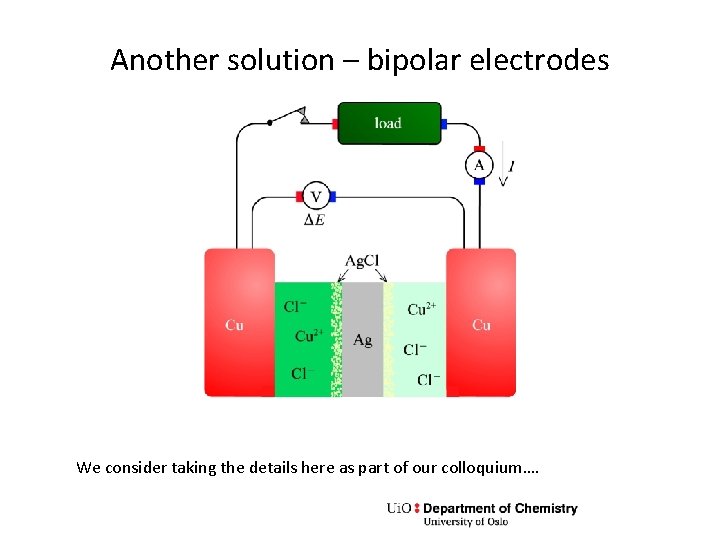 Another solution – bipolar electrodes

load

A

$I$

V

$\Delta E$

AgCl

Cu

$Cl^-$

$Cu^{2+}$

$Cl^-$

Ag

$Cu^{2+}$

$Cl^-$

$Cl^-$

Cu

We consider taking the details here as part of our colloquium….

UiO : Department of Chemistry
University of Oslo